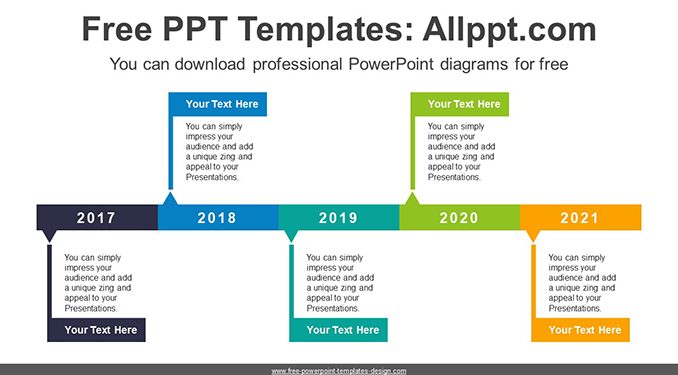 Free PPT Templates: Allppt.com

You can download professional PowerPoint diagrams for free

Your Text Here

You can simply impress your audience and add a unique zing and appeal to your Presentations.

Your Text Here

You can simply impress your audience and add a unique zing and appeal to your Presentations.

2017

2018

2019

2020

2021

You can simply impress your audience and add a unique zing and appeal to your Presentations.

Your Text Here

You can simply impress your audience and add a unique zing and appeal to your Presentations.

Your Text Here

You can simply impress your audience and add a unique zing and appeal to your Presentations.

Your Text Here

www.free-powerpoint-templates-design.com